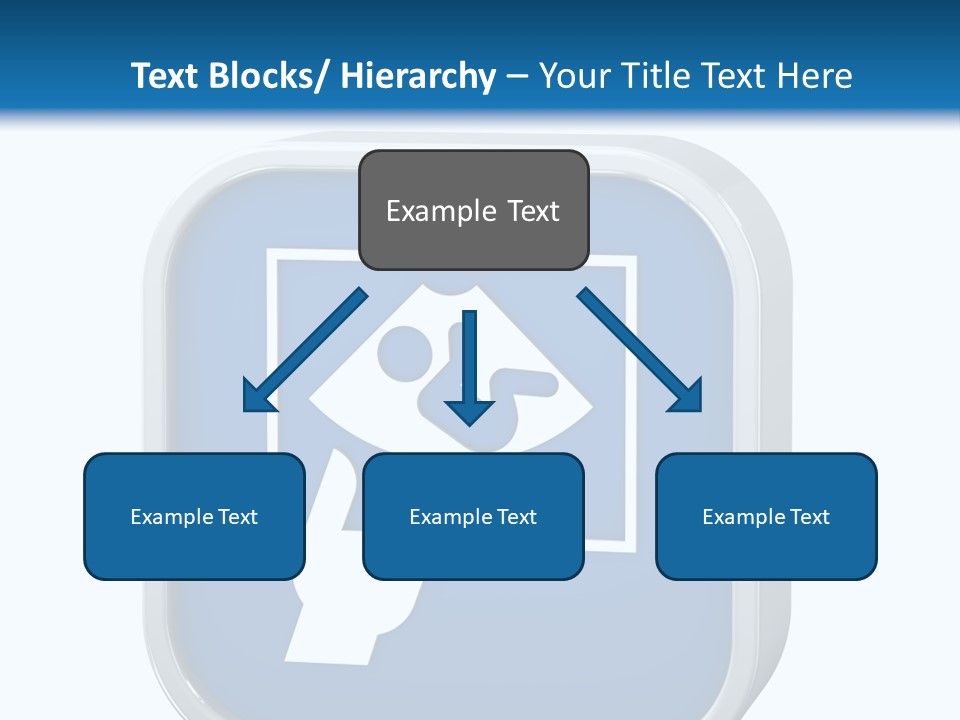 Text Blocks/ Hierarchy – Your Title Text Here

Example Text

Example Text

Example Text

Example Text